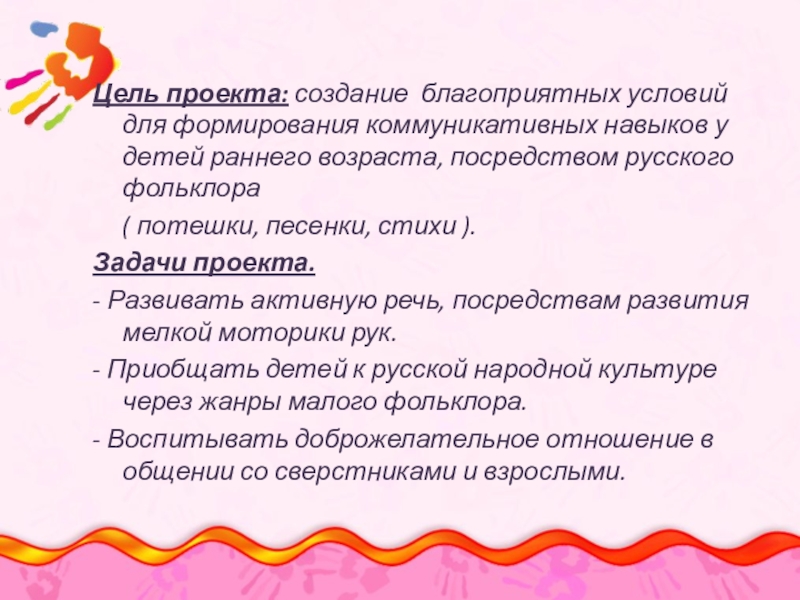 Цель проекта: создание благоприятных условий для формирования коммуникативных навыков у детей раннего возраста, посредством русского фольклора

( потешки, песенки, стихи ).

Задачи проекта.

- Развивать активную речь, посредствам развития мелкой моторики рук.

- Приобщать детей к русской народной культуре через жанры малого фольклора.

- Воспитывать доброжелательное отношение в общении со сверстниками и взрослыми.